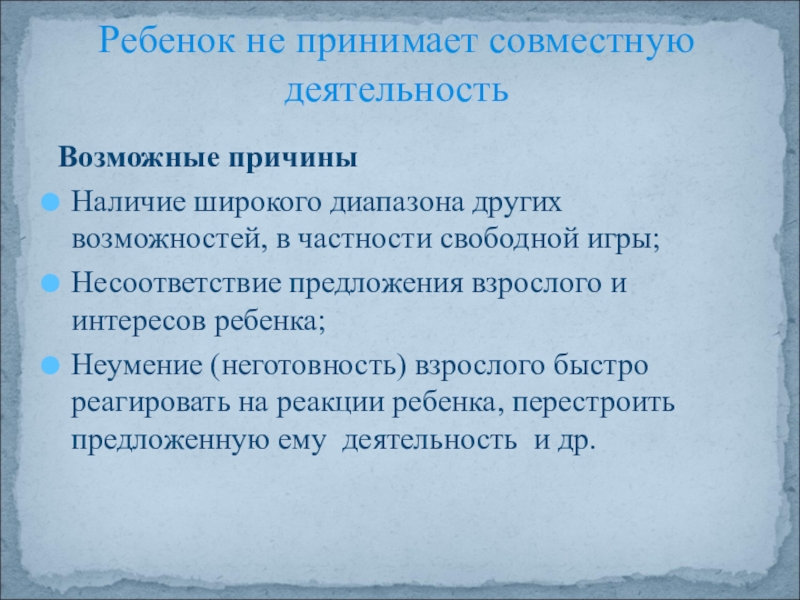 Ребенок не принимает совместную деятельность

Возможные причины

Наличие широкого диапазона других возможностей, в частности свободной игры;

Несоответствие предложения взрослого и интересов ребенка;

Неумение (неготовность) взрослого быстро реагировать на реакции ребенка, перестроить предложенную ему деятельность и др.